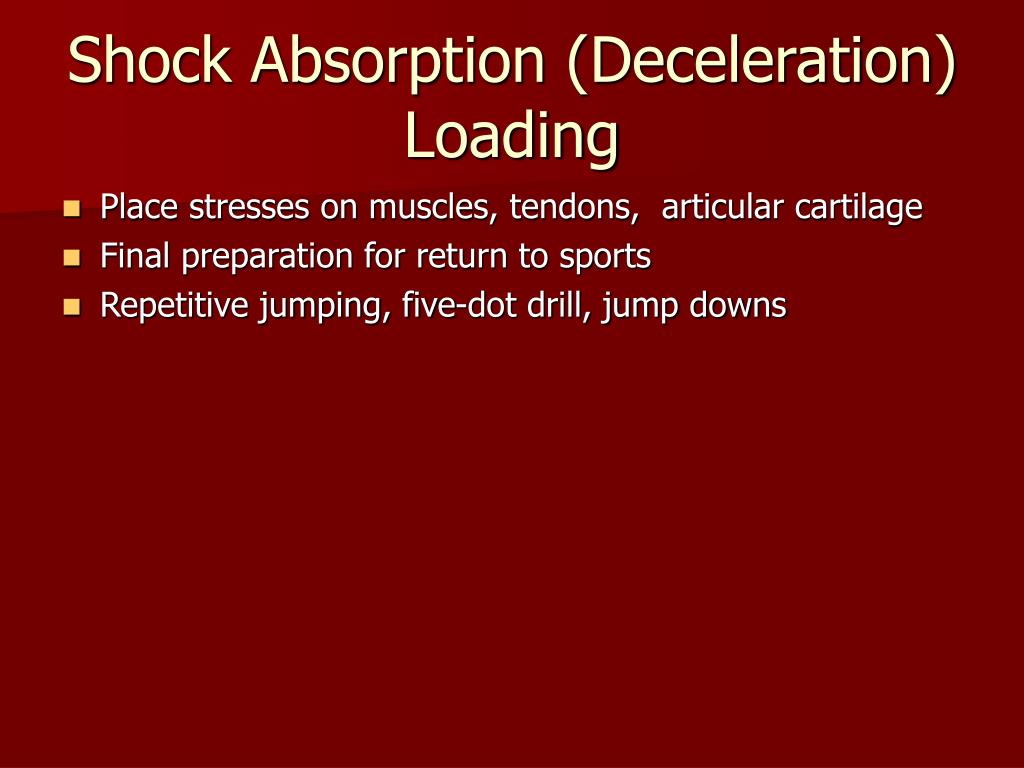 Shock Absorption (Deceleration) Loading

- Place stresses on muscles, tendons, articular cartilage
- Final preparation for return to sports
- Repetitive jumping, five-dot drill, jump downs